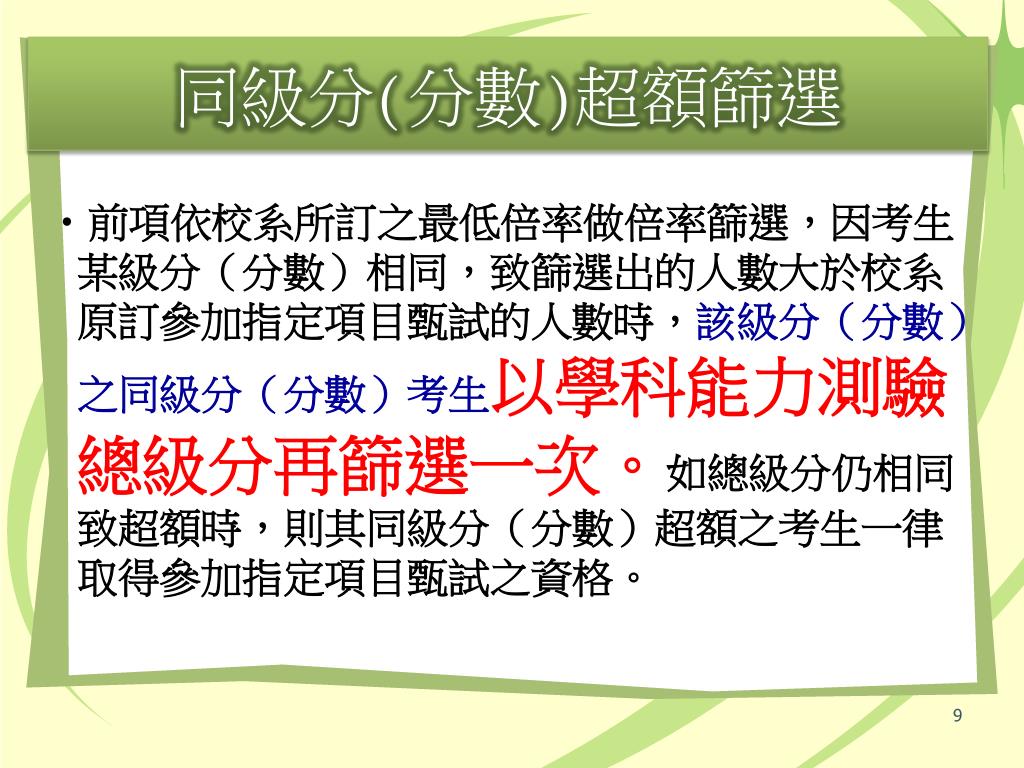 同級分(分數)超額篩選

• 前項依校系所訂之最低倍率做倍率篩選，因考生某級分（分數）相同，致篩選出的人數大於校系原訂參加指定項目甄試的人數時，該級分（分數）之同級分（分數）考生以學科能力測驗總級分再篩選一次。如總級分仍相同致超額時，則其同級分（分數）超額之考生一律取得參加指定項目甄試之資格。

9